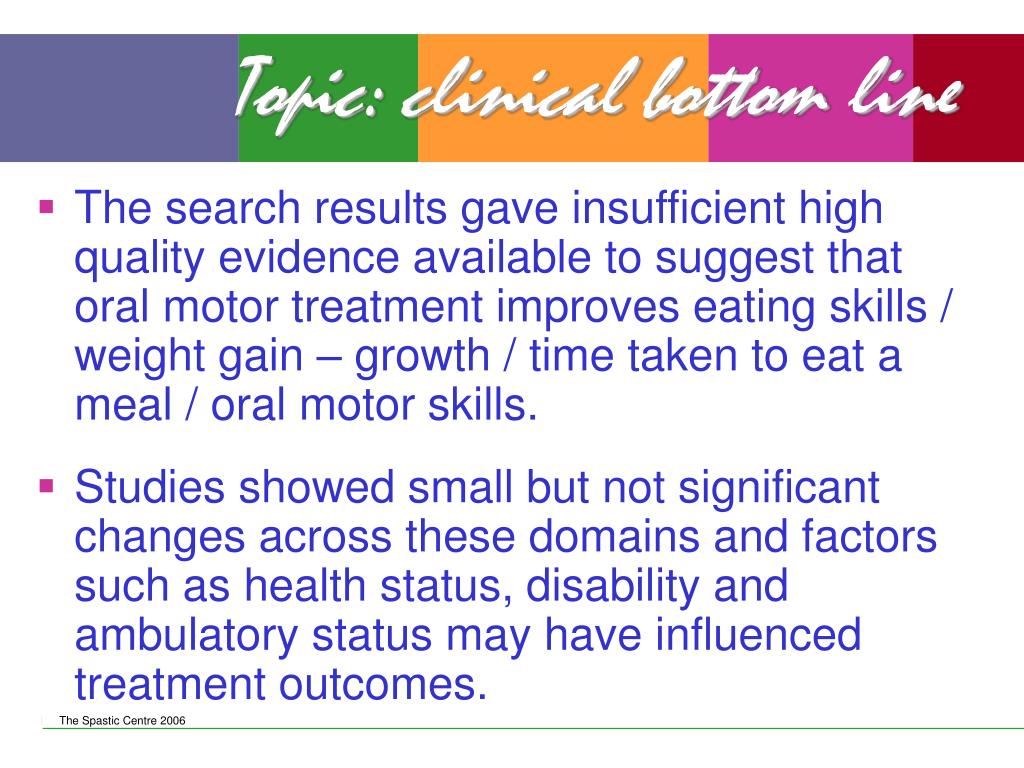 Topic: clinical bottom line

▪ The search results gave insufficient high quality evidence available to suggest that oral motor treatment improves eating skills / weight gain – growth / time taken to eat a meal / oral motor skills.

▪ Studies showed small but not significant changes across these domains and factors such as health status, disability and ambulatory status may have influenced treatment outcomes.

The Spastic Centre 2006